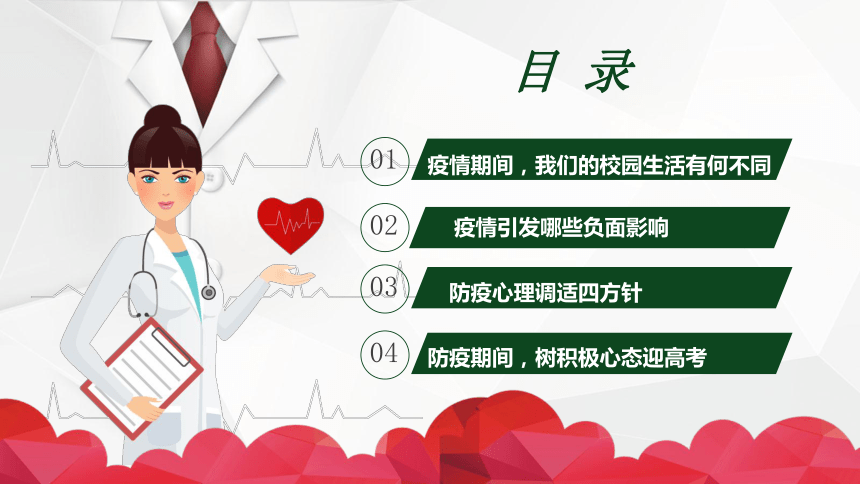 目 录

01 疫情期间，我们的校园生活有何不同

02 疫情引发哪些负面影响

03 防疫心理调适四方针

04 防疫期间，树积极心态迎高考